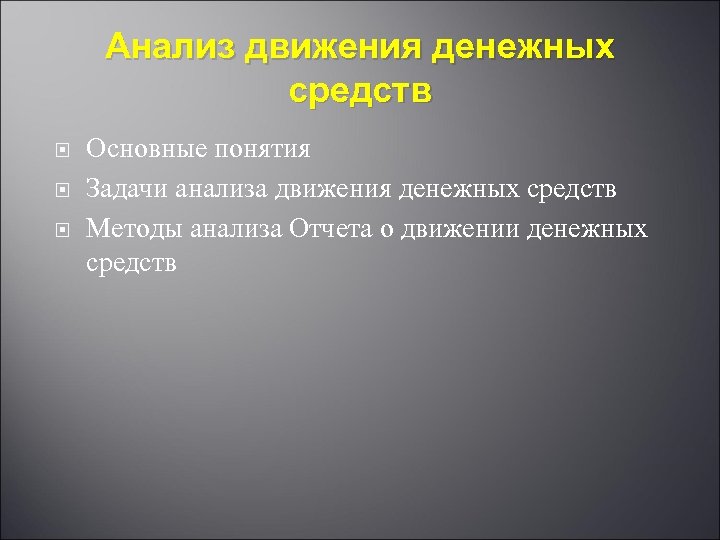 Анализ движения денежных средств

Основные понятия

Задачи анализа движения денежных средств

Методы анализа Отчета о движении денежных средств